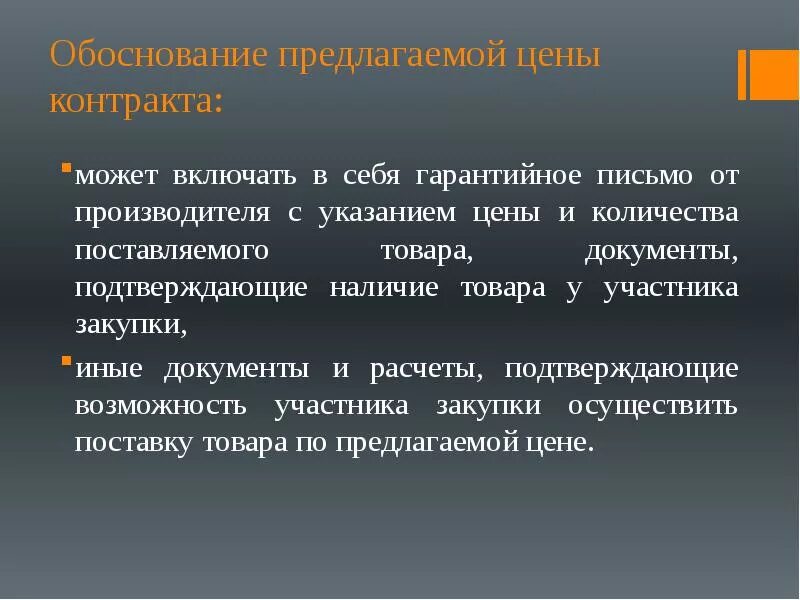 Обоснование предлагаемой цены контракта:

может включать в себя гарантийное письмо от производителя с указанием цены и количества поставляемого товара, документы, подтверждающие наличие товара у участника закупки,

иные документы и расчеты, подтверждающие возможность участника закупки осуществить поставку товара по предлагаемой цене.